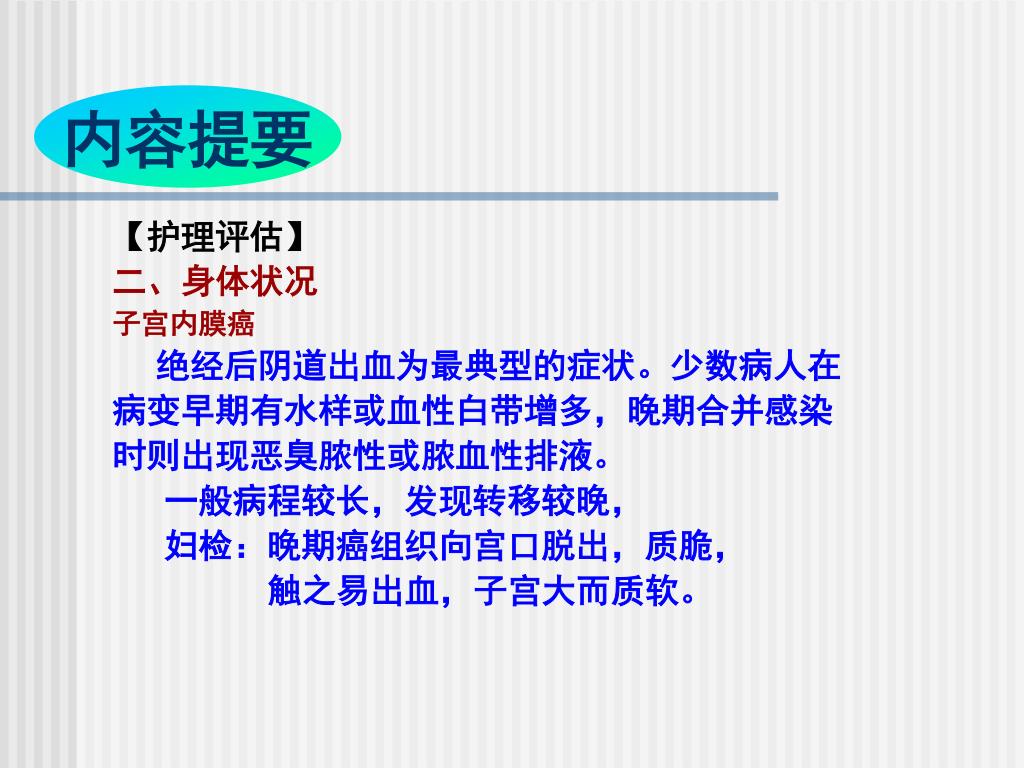 内容提要

【护理评估】
二、身体状况
子宫内膜癌

绝经后阴道出血为最典型的症状。少数病人在病变早期有水样或血性白带增多，晚期合并感染时则出现恶臭脓性或脓血性排液。

一般病程较长，发现转移较晚，

妇检：晚期癌组织向宫口脱出，质脆，触之易出血，子宫大而质软。